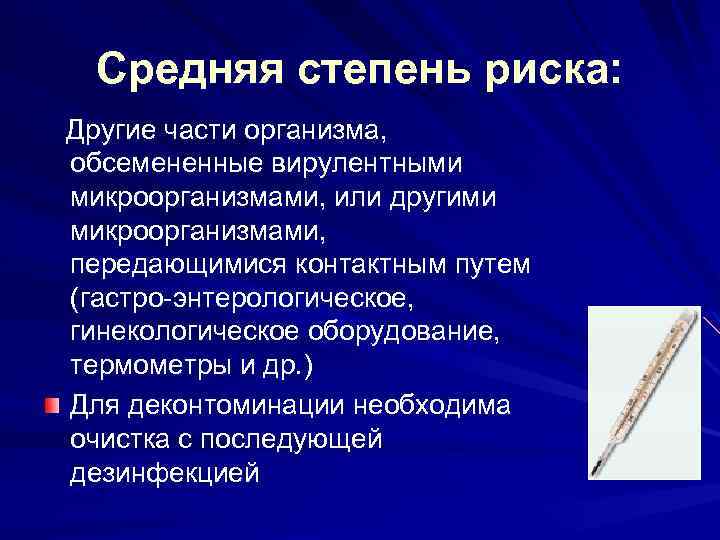 Средняя степень риска:

Другие части организма, обсемененные вирулентными микроорганизмами, или другими микроорганизмами, передающимися контактным путем (гастро-энтерологическое, гинекологическое оборудование, термометры и др.)

Для деконтоминации необходима очистка с последующей дезинфекцией